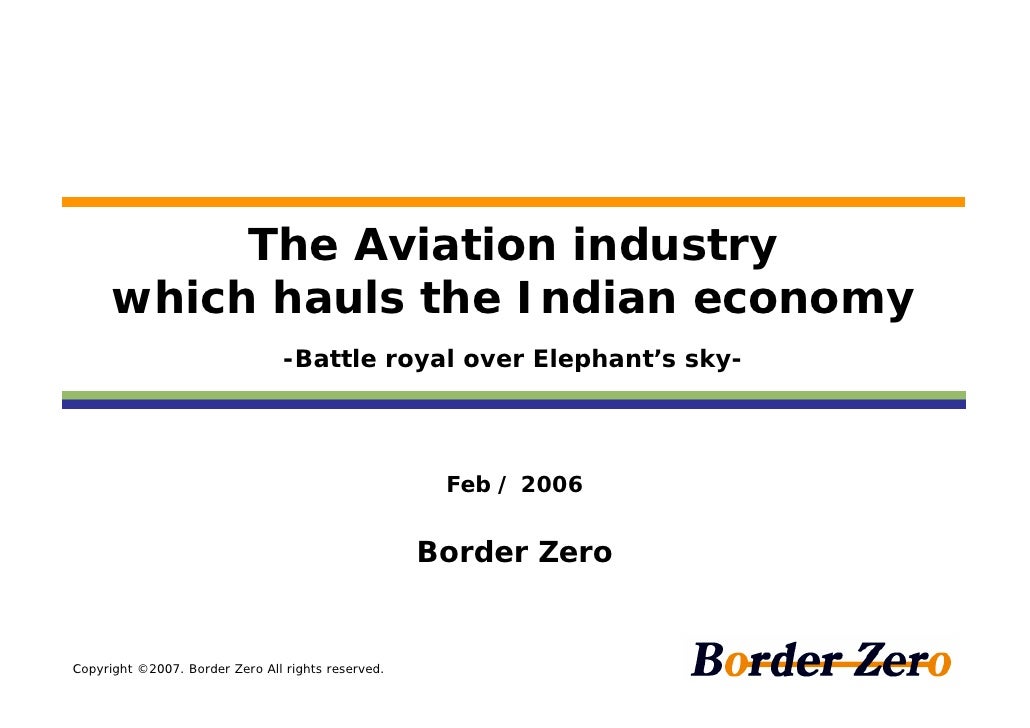 The Aviation industry
which hauls the Indian economy

-Battle royal over Elephant's sky-

Feb / 2006

Border Zero

Copyright ©2007. Border Zero All rights reserved.

Border Zero